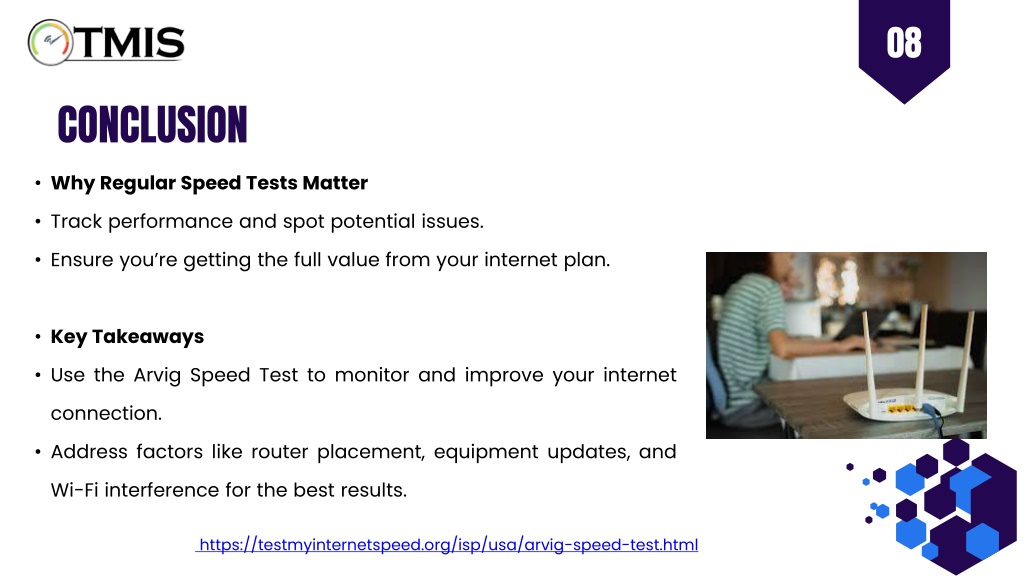 TMIS

08

CONCLUSION

• Why Regular Speed Tests Matter
• Track performance and spot potential issues.
• Ensure you're getting the full value from your internet plan.

• Key Takeaways
• Use the Arvig Speed Test to monitor and improve your internet connection.
• Address factors like router placement, equipment updates, and Wi-Fi interference for the best results.

https://testmyinternetspeed.org/isp/usa/arvig-speed-test.html